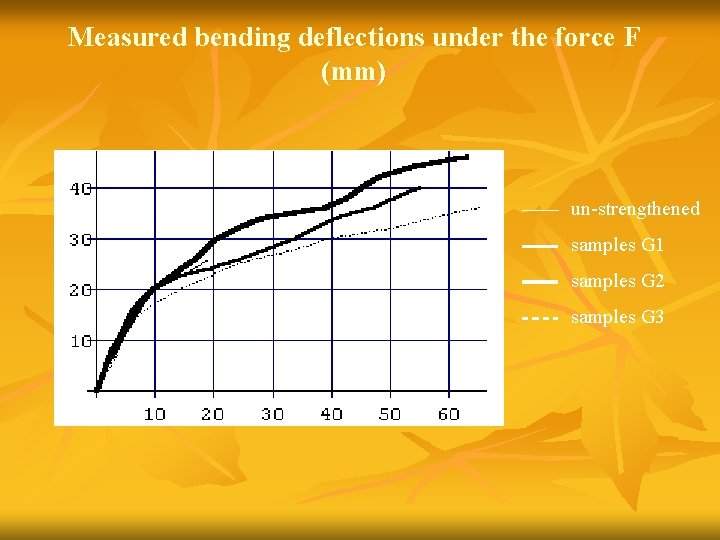 Measured bending deflections under the force F (mm)

40
30
20
10

10 20 30 40 50 60

un-strengthened
samples G1
samples G2
samples G3